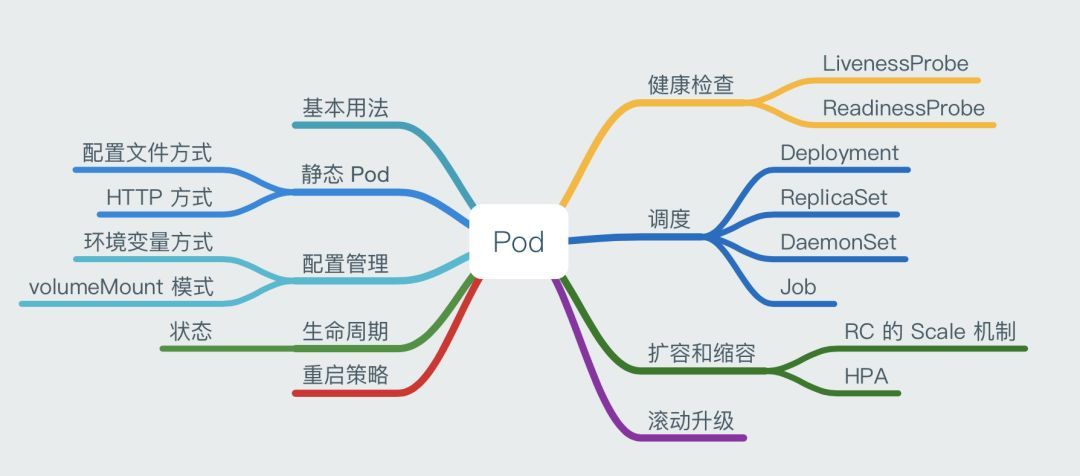 Pod

基本用法

静态 Pod
配置文件方式
HTTP 方式

配置管理
环境变量方式
volumeMount 模式

生命周期
状态

重启策略

健康检查
LivenessProbe
ReadinessProbe

调度
Deployment
ReplicaSet
DaemonSet
Job

扩容和缩容
RC 的 Scale 机制
HPA

滚动升级